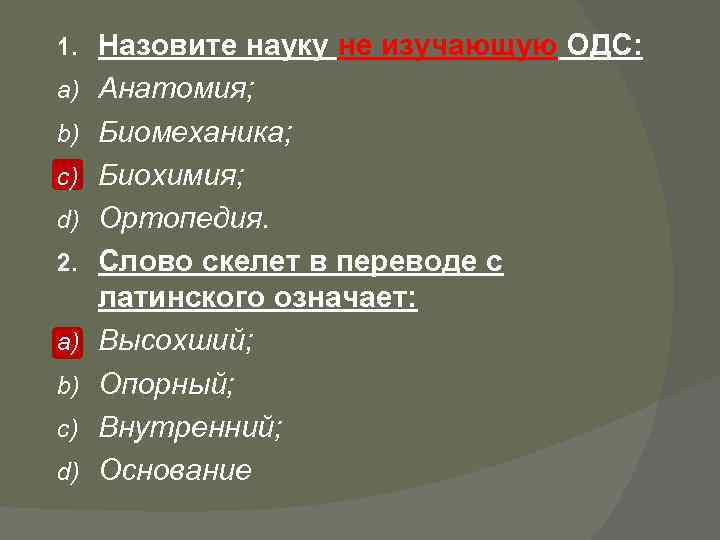 1. Назовите науку не изучающую ОДС:
a) Анатомия;
b) Биомеханика;
c) Биохимия;
d) Ортопедия.
2. Слово скелет в переводе с латинского означает:
a) Высохший;
b) Опорный;
c) Внутренний;
d) Основание